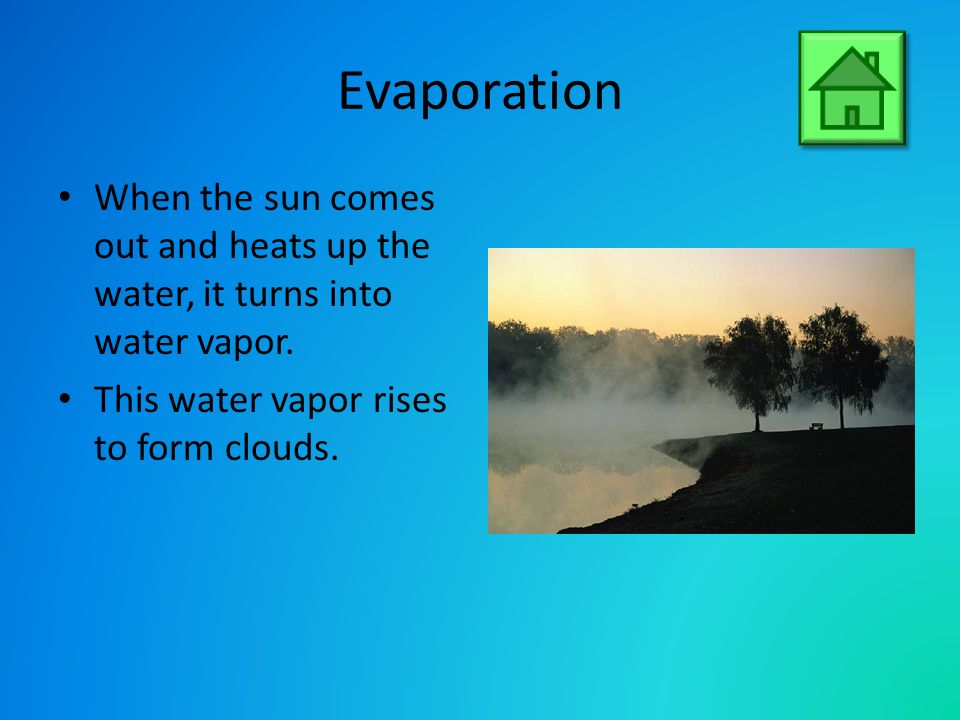 Evaporation

• When the sun comes out and heats up the water, it turns into water vapor.
• This water vapor rises to form clouds.